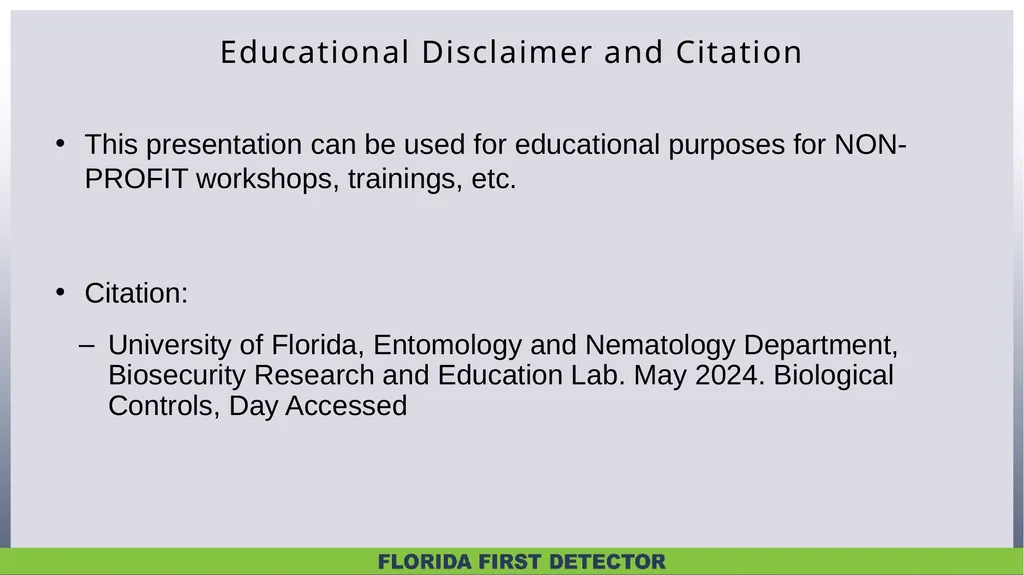 Educational Disclaimer and Citation

• This presentation can be used for educational purposes for NON-PROFIT workshops, trainings, etc.

• Citation:

– University of Florida, Entomology and Nematology Department, Biosecurity Research and Education Lab. May 2024. Biological Controls, Day Accessed

FLORIDA FIRST DETECTOR